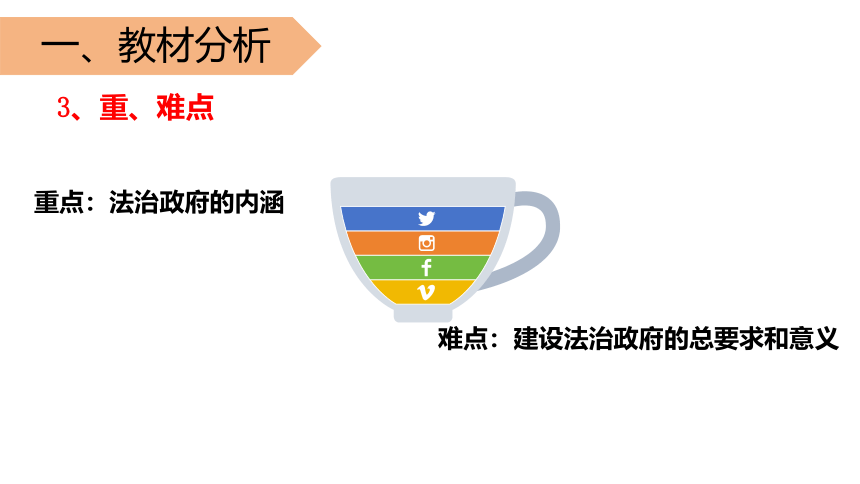 一、教材分析

3、重、难点

重点：法治政府的内涵

难点：建设法治政府的总要求和意义